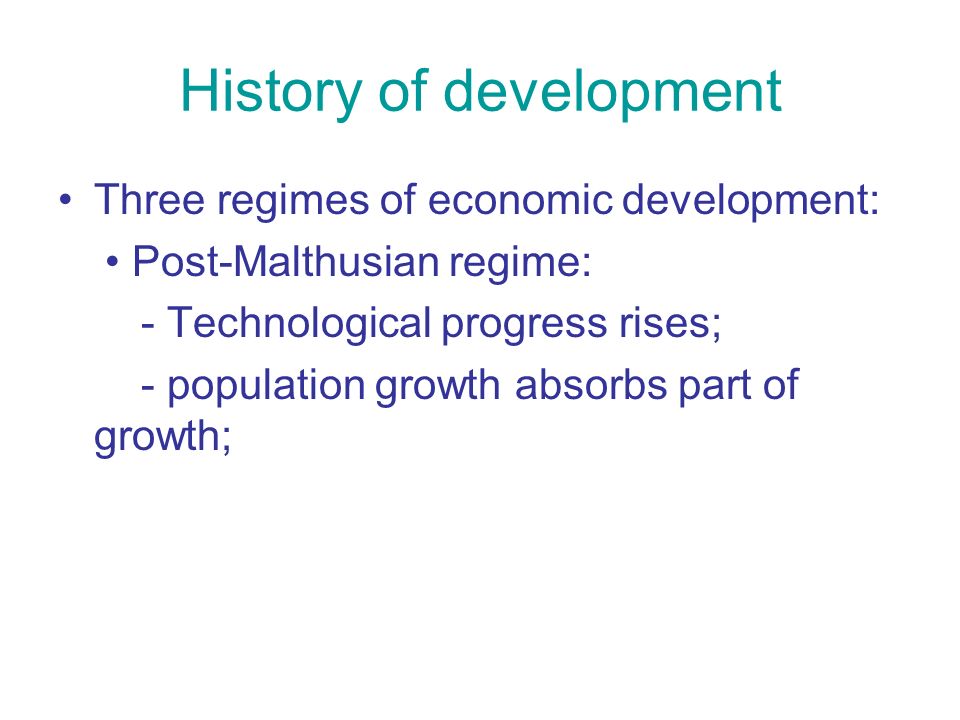 History of development

• Three regimes of economic development:

• Post-Malthusian regime:

- Technological progress rises;

- population growth absorbs part of growth;